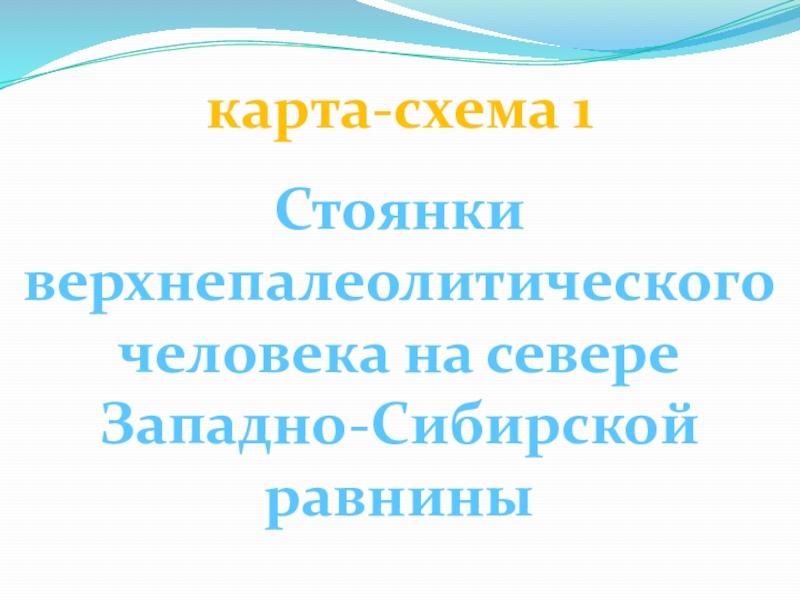 карта-схема 1

Стоянки верхнепалеолитического человека на севере Западно-Сибирской равнины